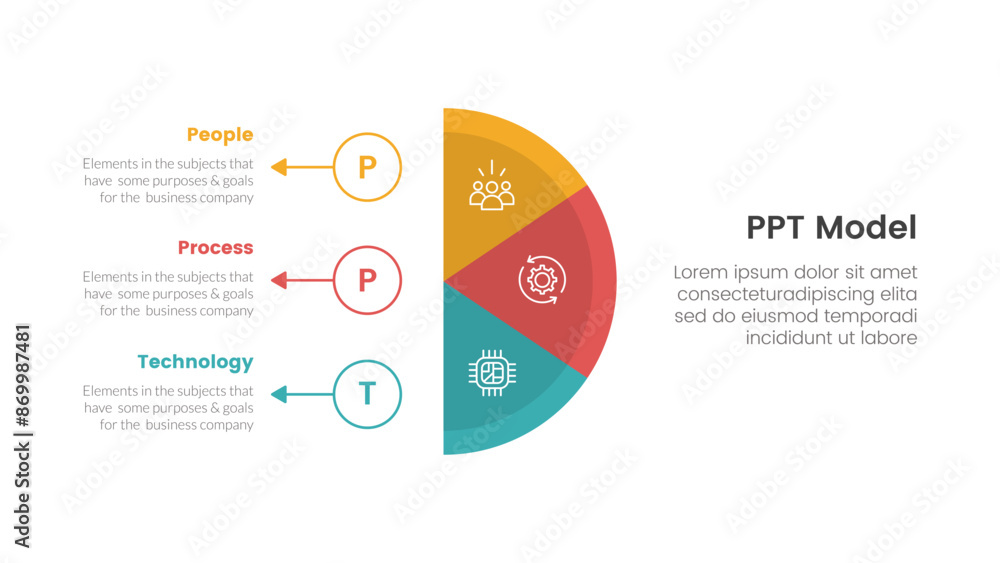 People

Elements in the subjects that have some purposes & goals for the business company

P

Process

Elements in the subjects that have some purposes & goals for the business company

P

Technology

Elements in the subjects that have some purposes & goals for the business company

T

PPT Model

Lorem ipsum dolor sit amet consecteturadipiscing elita sed do eiusmod temporadi incididunt ut labore

Adobe Stock | #869987481